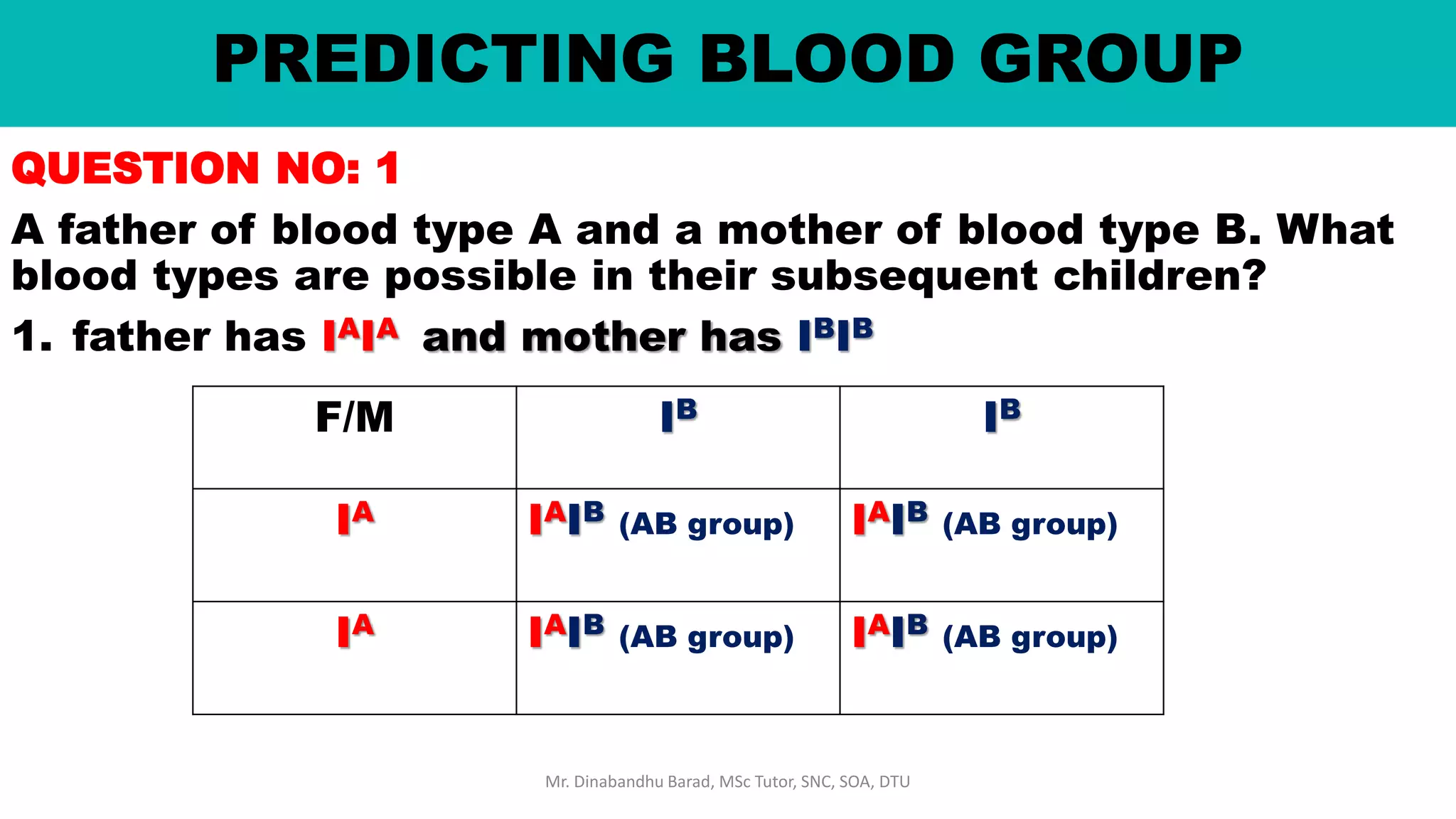 PREDICTING BLOOD GROUP

QUESTION NO: 1

A father of blood type A and a mother of blood type B. What blood types are possible in their subsequent children?

1. father has $I^AI^A$ and mother has $I^BI^B$

| F/M | $I^B$ | $I^B$ |
|---|---|---|
| $I^A$ | $I^AI^B$ (AB group) | $I^AI^B$ (AB group) |
| $I^A$ | $I^AI^B$ (AB group) | $I^AI^B$ (AB group) |

Mr. Dinabandhu Barad, MSc Tutor, SNC, SOA, DTU